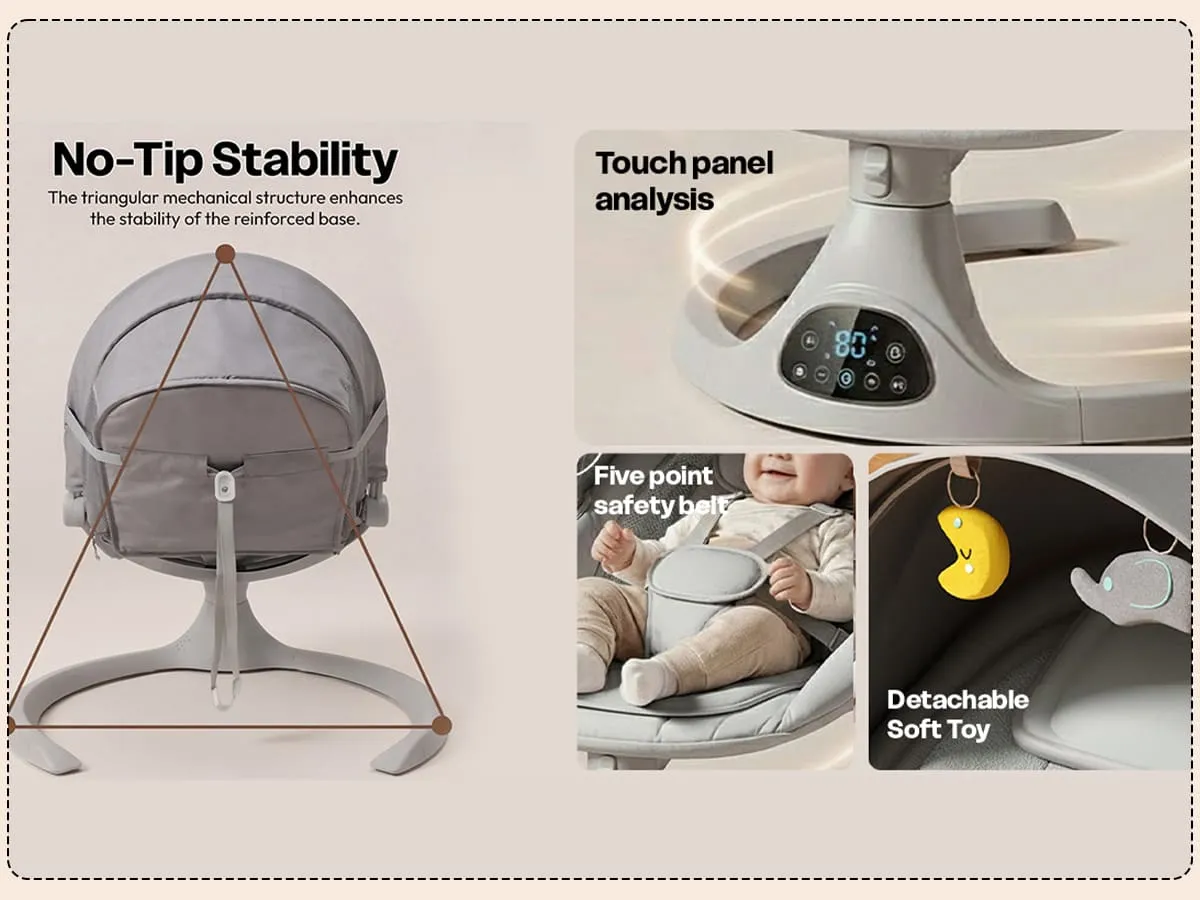 No-Tip Stability

The triangular mechanical structure enhances the stability of the reinforced base.

Touch panel analysis

80

Five point safety belt

Detachable Soft Toy